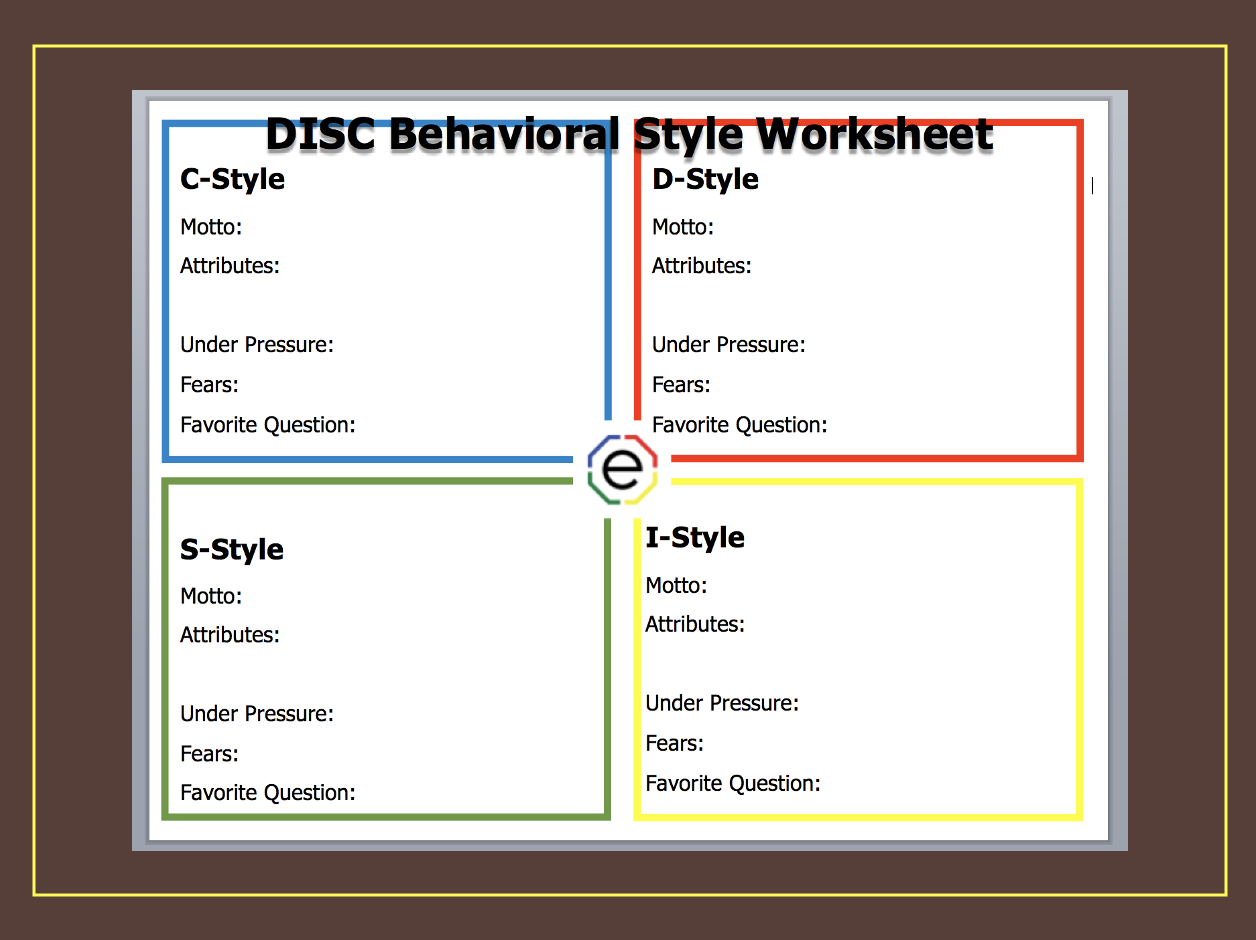 DISC Behavioral Style Worksheet

C-Style
Motto:
Attributes:
Under Pressure:
Fears:
Favorite Question:

D-Style
Motto:
Attributes:
Under Pressure:
Fears:
Favorite Question:

e

S-Style
Motto:
Attributes:
Under Pressure:
Fears:
Favorite Question:

I-Style
Motto:
Attributes:
Under Pressure:
Fears:
Favorite Question: